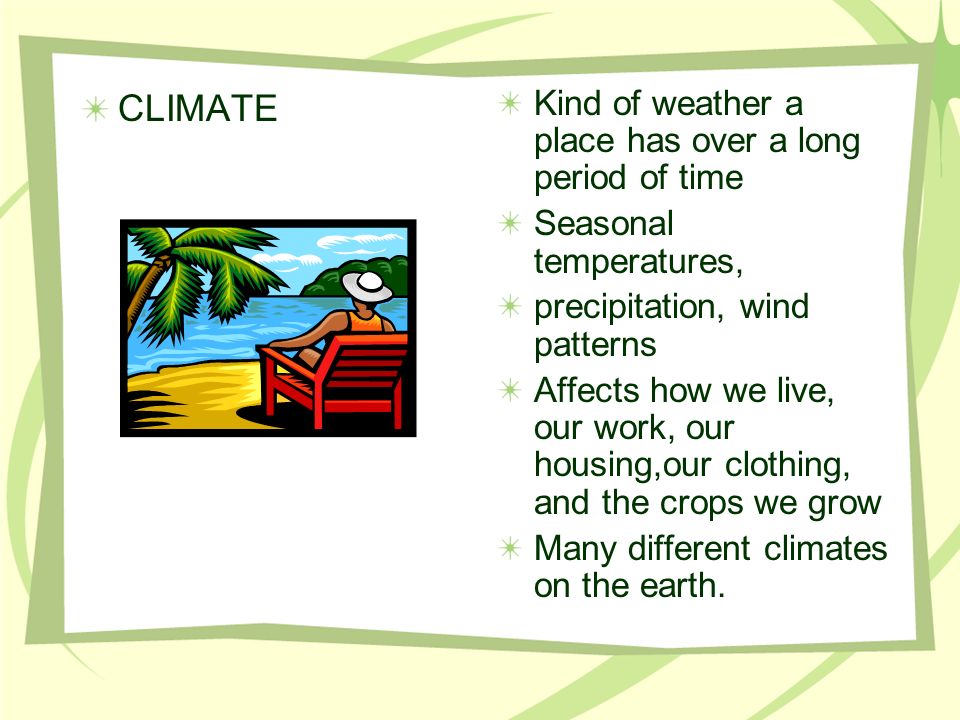 CLIMATE

Kind of weather a place has over a long period of time

Seasonal temperatures,

precipitation, wind patterns

Affects how we live, our work, our housing,our clothing, and the crops we grow

Many different climates on the earth.